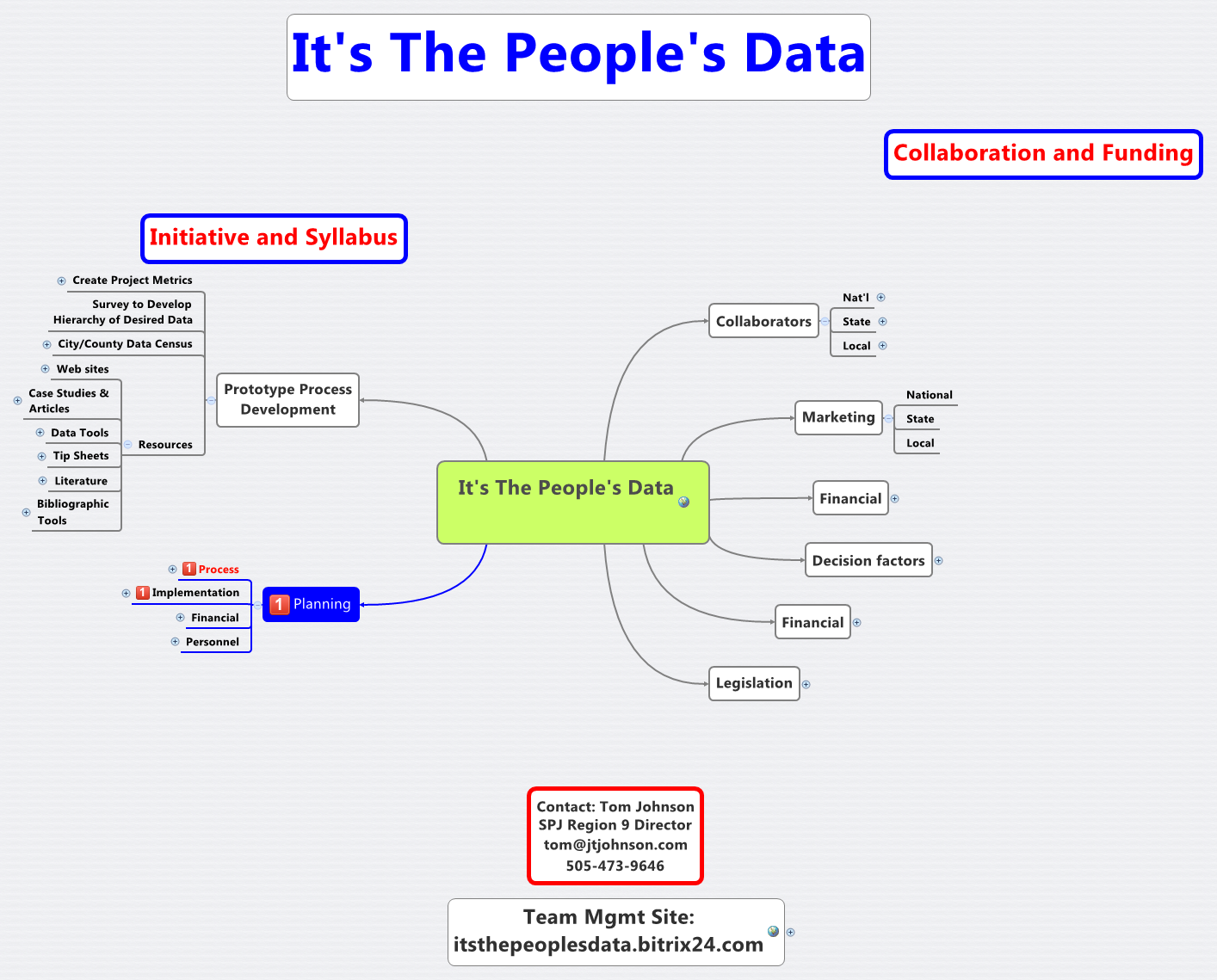 It's The People's Data

Collaboration and Funding

Initiative and Syllabus

Create Project Metrics
Survey to Develop Hierarchy of Desired Data
City/County Data Census
Web sites
Case Studies & Articles
Data Tools
Tip Sheets
Literature
Bibliographic Tools
Resources
Prototype Process Development

It's The People's Data

1 Process
1 Implementation
Financial
Personnel
1 Planning

Collaborators
Nat'l
State
Local

Marketing
National
State
Local

Financial

Decision factors

Financial

Legislation

Contact: Tom Johnson
SPJ Region 9 Director
tom@jtjohnson.com
505-473-9646

Team Mgmt Site:
itsthepeoplesdata.bitrix24.com